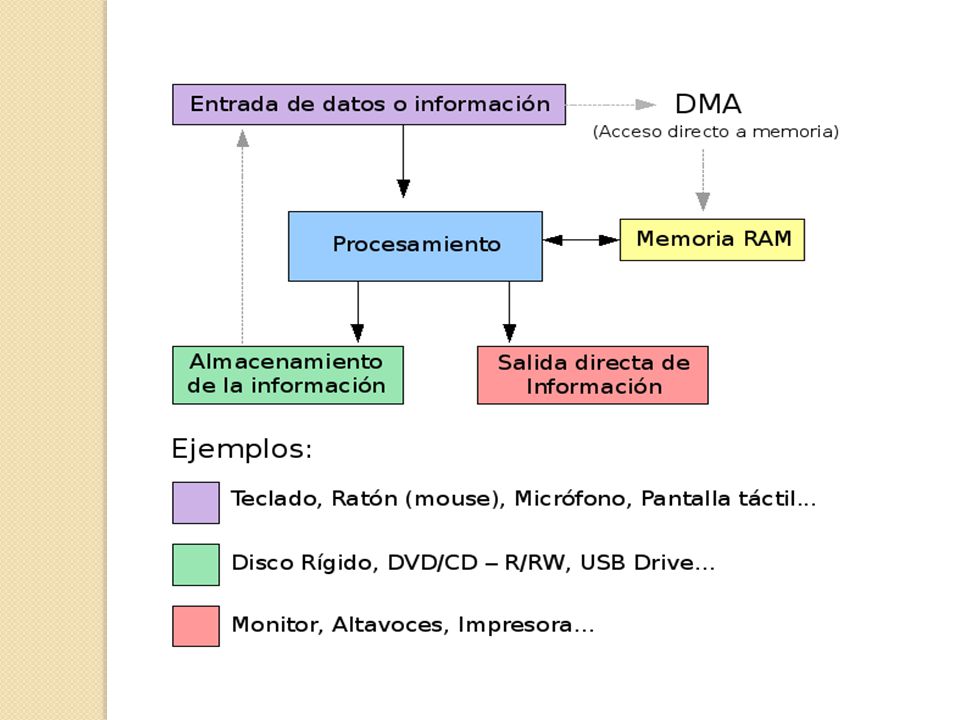 Entrada de datos o información

DMA
(Acceso directo a memoria)

Procesamiento

Memoria RAM

Almacenamiento de la información

Salida directa de Información

Ejemplos:

Teclado, Ratón (mouse), Micrófono, Pantalla táctil...

Disco Rígido, DVD/CD – R/RW, USB Drive...

Monitor, Altavoces, Impresora...